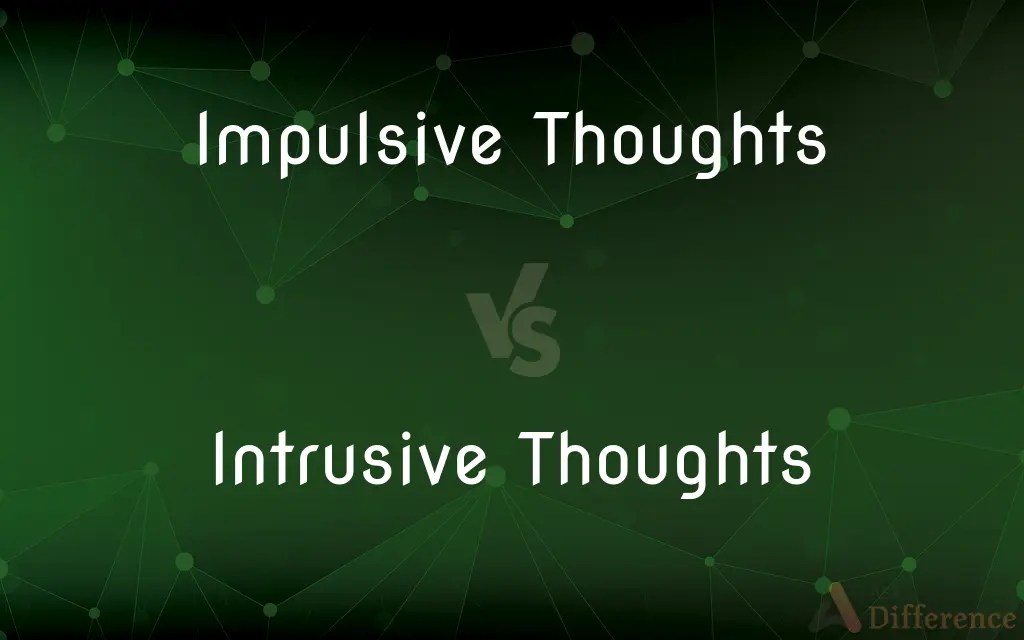 Impulsive Thoughts

VS

Intrusive Thoughts

Difference